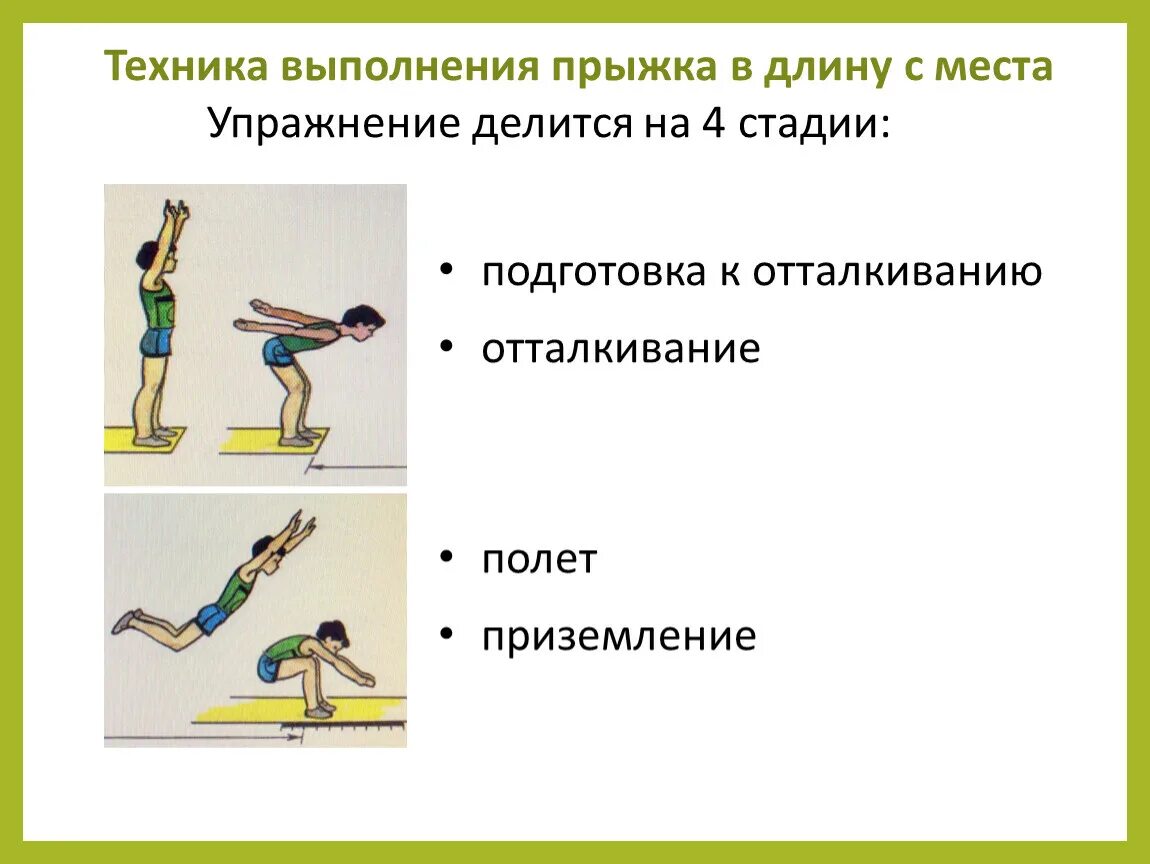 Техника выполнения прыжка в длину с места

Упражнение делится на 4 стадии:

• подготовка к отталкиванию
• отталкивание

• полет
• приземление